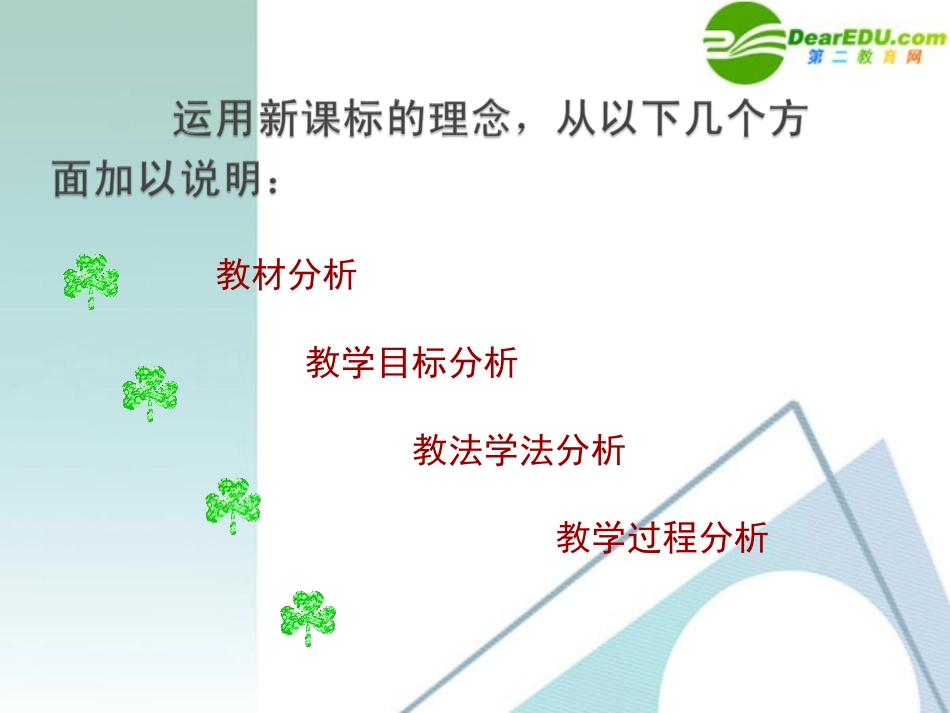 DearEDU.com
第二教育网

运用新课标的理念，从以下几个方面加以说明：

教材分析

教学目标分析

教法学法分析

教学过程分析